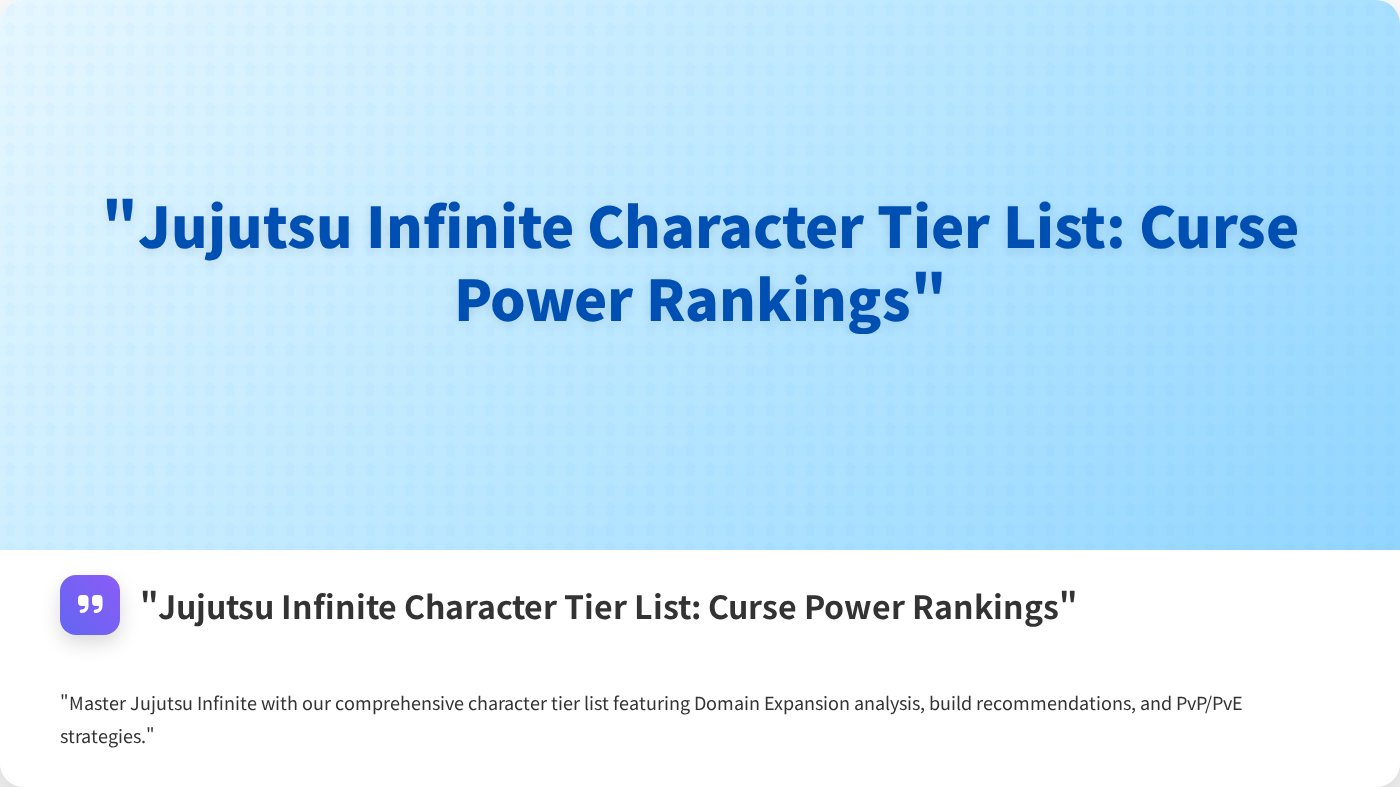 "Jujutsu Infinite Character Tier List: Curse Power Rankings"

"Jujutsu Infinite Character Tier List: Curse Power Rankings"

"Master Jujutsu Infinite with our comprehensive character tier list featuring Domain Expansion analysis, build recommendations, and PvP/PvE strategies."